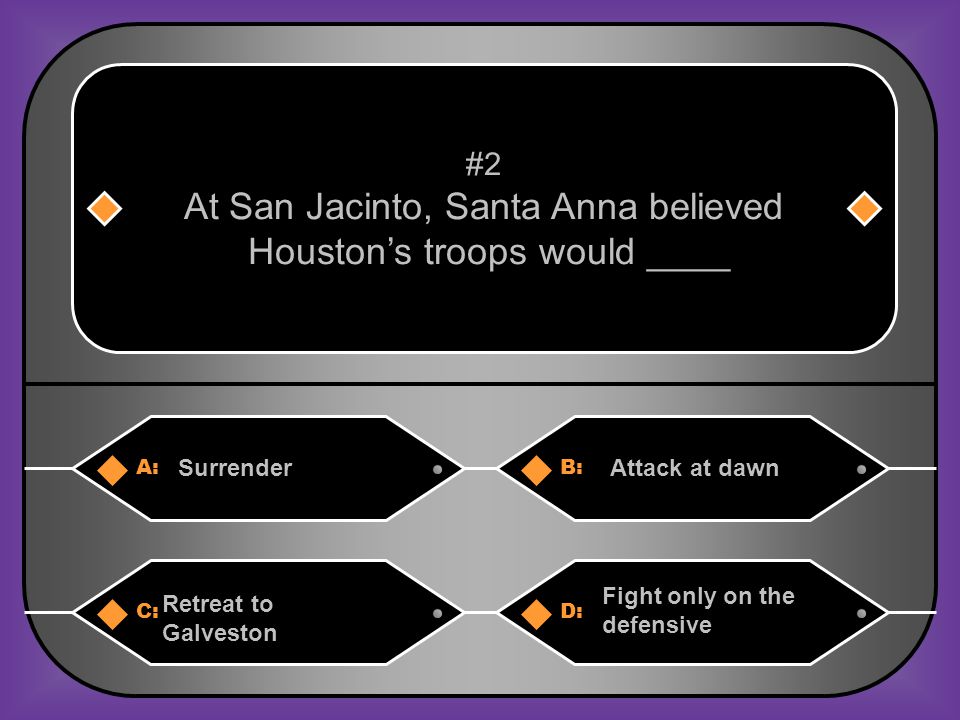 #2
At San Jacinto, Santa Anna believed Houston’s troops would ____

A: Surrender

B: Attack at dawn

C: Retreat to Galveston

D: Fight only on the defensive